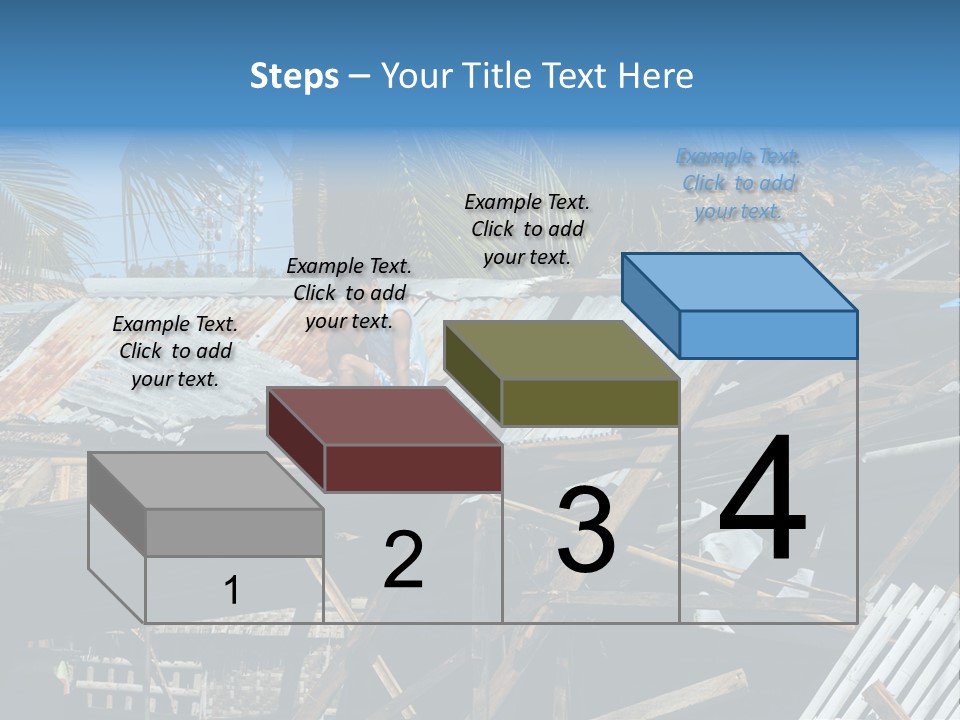 Steps – Your Title Text Here

Example Text. Click to add your text.

Example Text. Click to add your text.

Example Text. Click to add your text.

Example Text. Click to add your text.

1

2

3

4